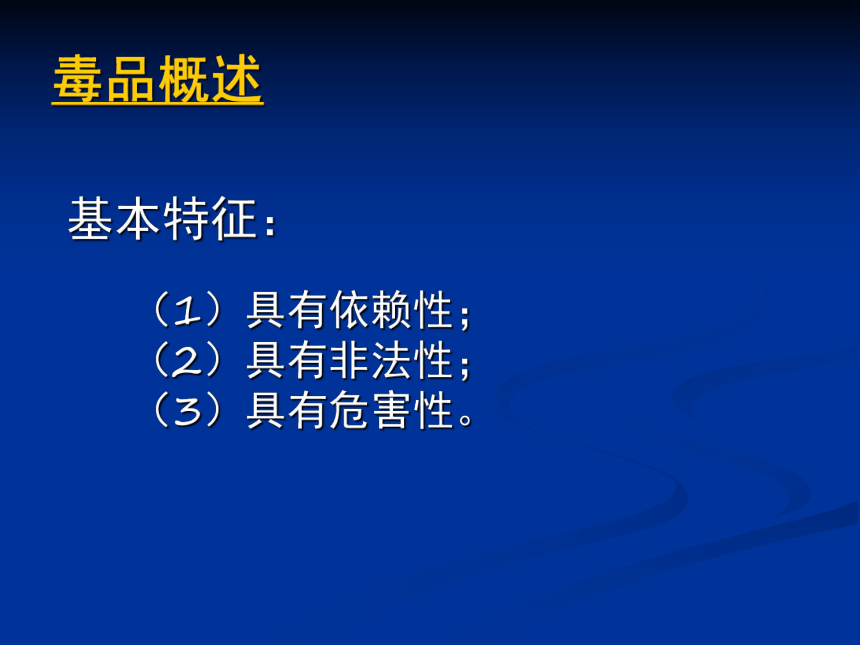 毒品概述

基本特征：

（1）具有依赖性；
（2）具有非法性；
（3）具有危害性。